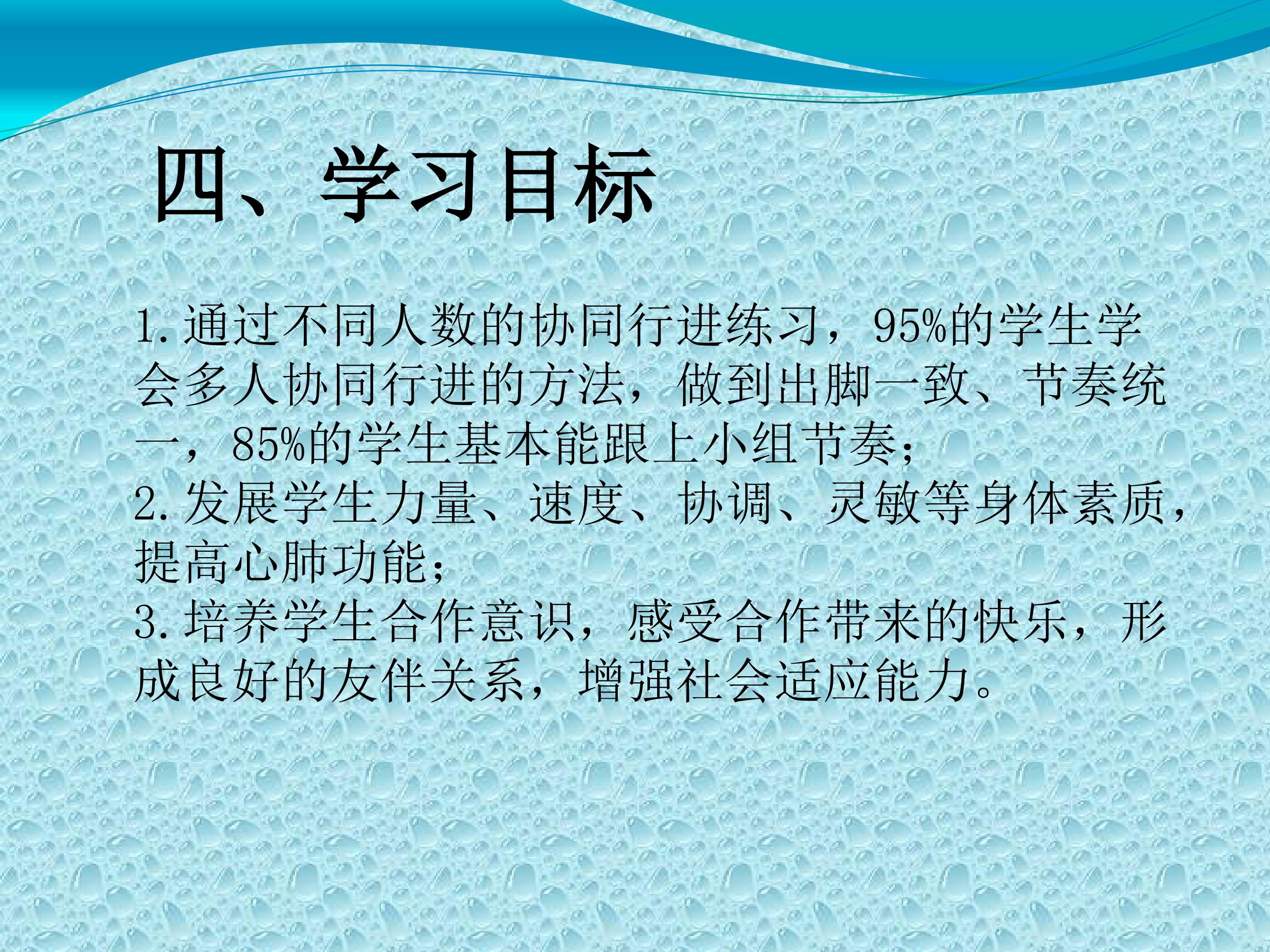 四、学习目标

1.通过不同人数的协同行进练习，95%的学生学会多人协同行进的方法，做到出脚一致、节奏统一，85%的学生基本能跟上小组节奏；

2.发展学生力量、速度、协调、灵敏等身体素质，提高心肺功能；

3.培养学生合作意识，感受合作带来的快乐，形成良好的友伴关系，增强社会适应能力。